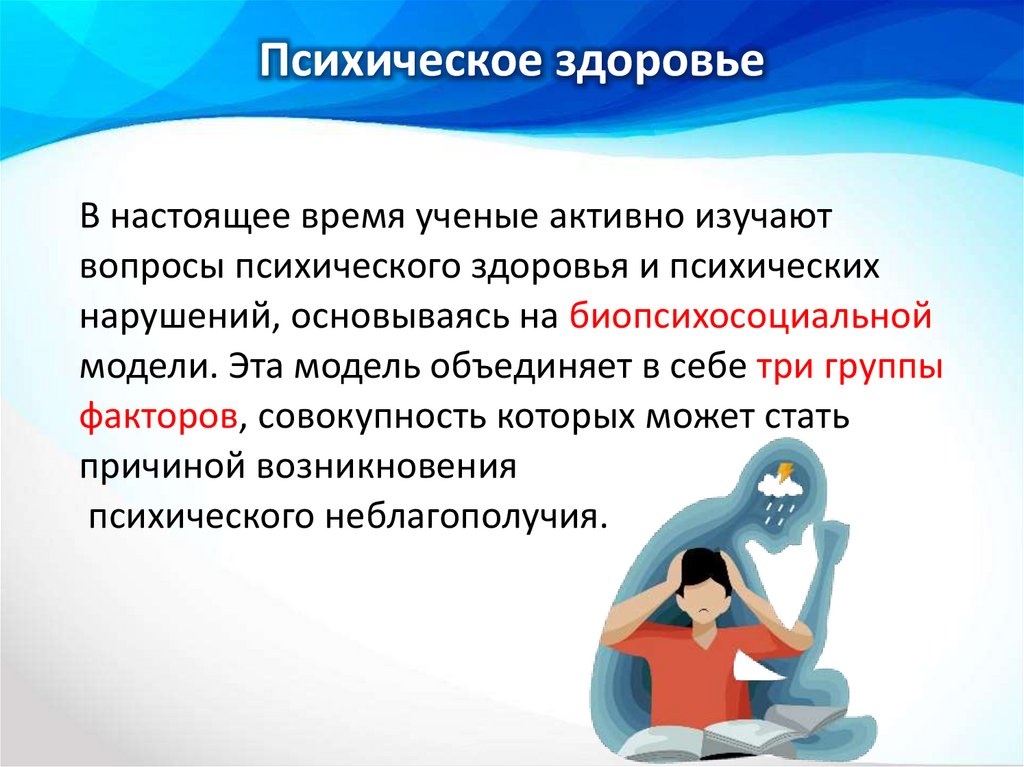 Психическое здоровье

В настоящее время ученые активно изучают вопросы психического здоровья и психических нарушений, основываясь на биопсихосоциальной модели. Эта модель объединяет в себе три группы факторов, совокупность которых может стать причиной возникновения
психического неблагополучия.